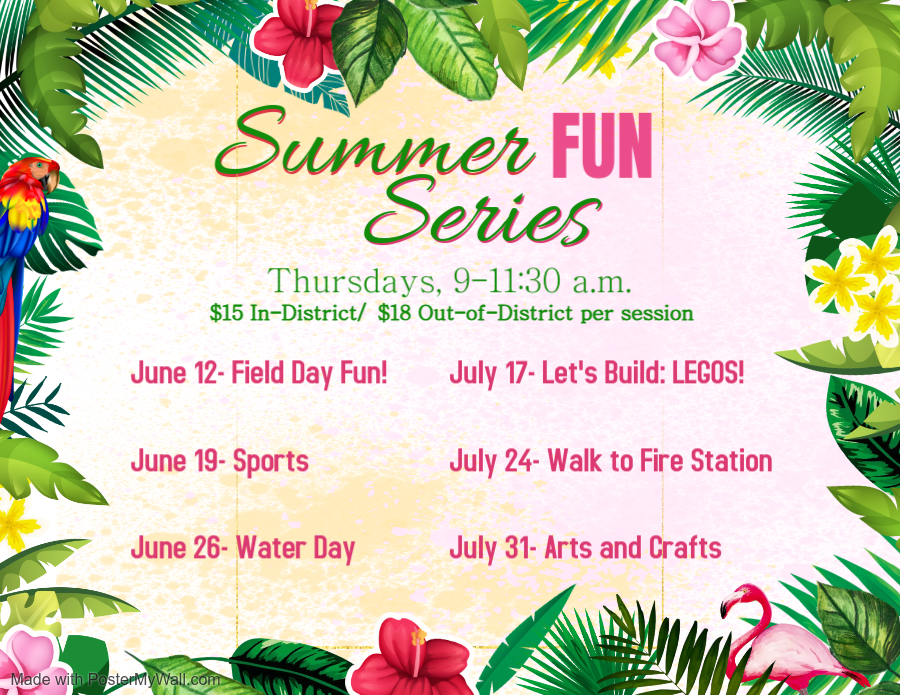 Summer FUN Series

Thursdays, 9-11:30 a.m.
$15 In-District/ $18 Out-of-District per session

June 12- Field Day Fun!

June 19- Sports

June 26- Water Day

July 17- Let's Build: LEGOS!

July 24- Walk to Fire Station

July 31- Arts and Crafts

Made with PosterMyWall.com